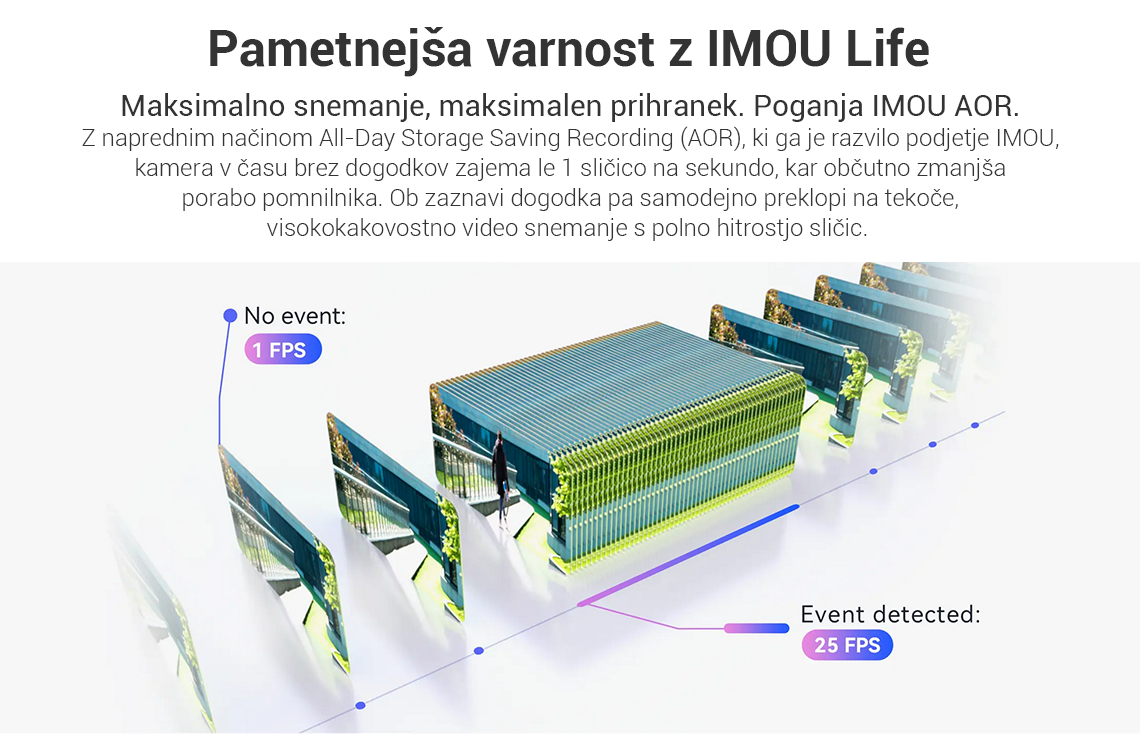 Pametnejša varnost z IMOU Life

Maksimalno snemanje, maksimalen prihranek. Poganja IMOU AOR.
Z naprednim načinom All-Day Storage Saving Recording (AOR), ki ga je razvilo podjetje IMOU, kamera v času brez dogodkov zajema le 1 sličico na sekundo, kar občutno zmanjša porabo pomnilnika. Ob zaznavi dogodka pa samodejno preklopi na tekoče, visokokakovostno video snemanje s polno hitrostjo sličic.

No event:
1 FPS

Event detected:
25 FPS